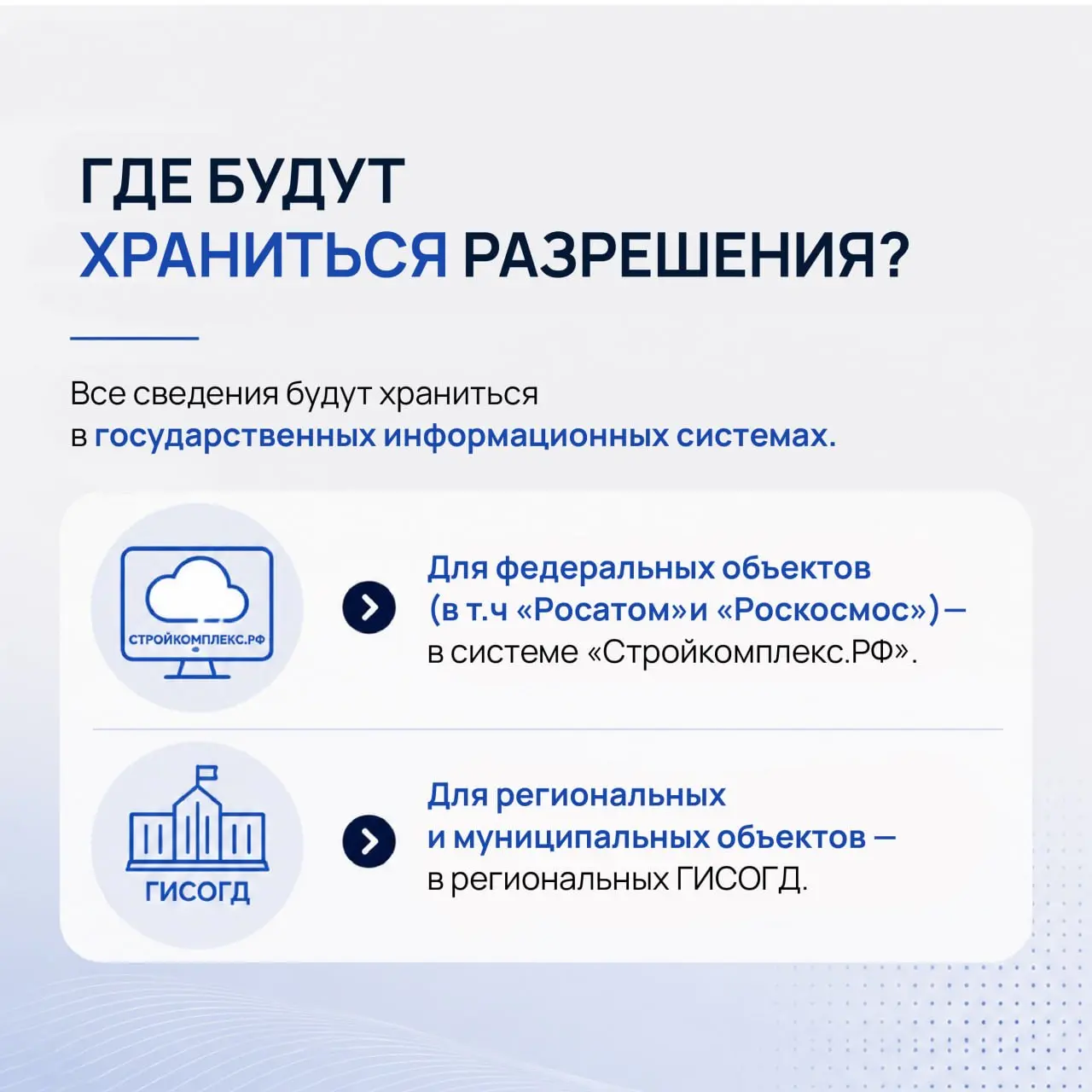 ГДЕ БУДУТ ХРАНИТЬСЯ РАЗРЕШЕНИЯ?

Все сведения будут храниться в государственных информационных системах.

СТРОЙКОМПЛЕКС.РФ

Для федеральных объектов (в т.ч «Росатом»и «Роскосмос»)— в системе «Стройкомплекс.РФ».

ГИСОГД

Для региональных и муниципальных объектов — в региональных ГИСОГД.